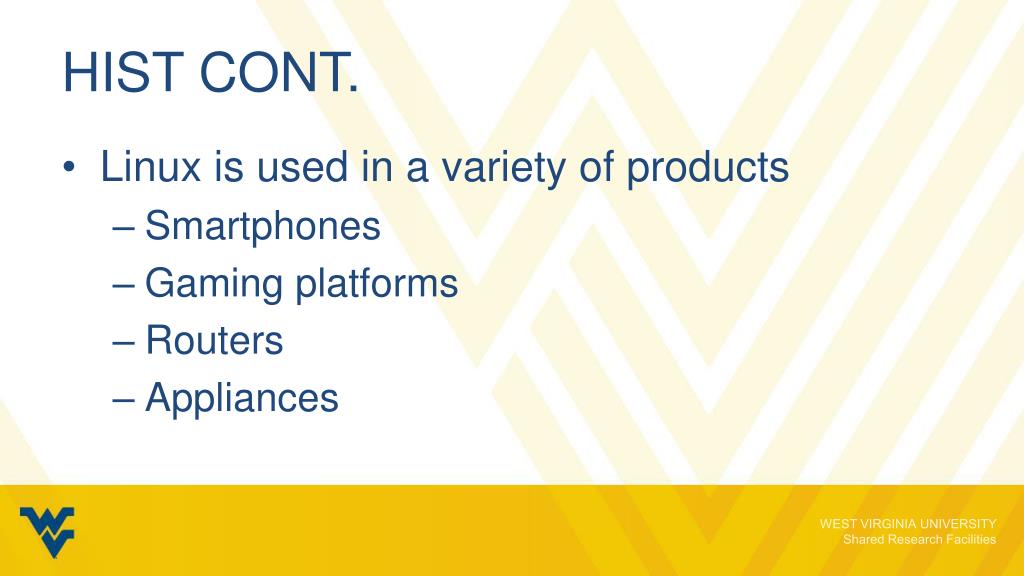 HIST CONT.

• Linux is used in a variety of products
– Smartphones
– Gaming platforms
– Routers
– Appliances

WEST VIRGINIA UNIVERSITY
Shared Research Facilities